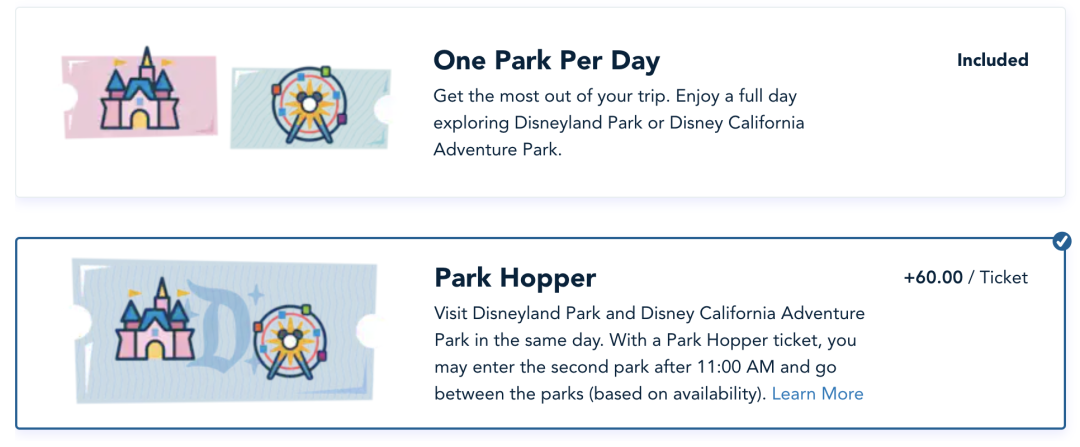 One Park Per Day

Included

Get the most out of your trip. Enjoy a full day exploring Disneyland Park or Disney California Adventure Park.

Park Hopper

+60.00 / Ticket

Visit Disneyland Park and Disney California Adventure Park in the same day. With a Park Hopper ticket, you may enter the second park after 11:00 AM and go between the parks (based on availability). Learn More